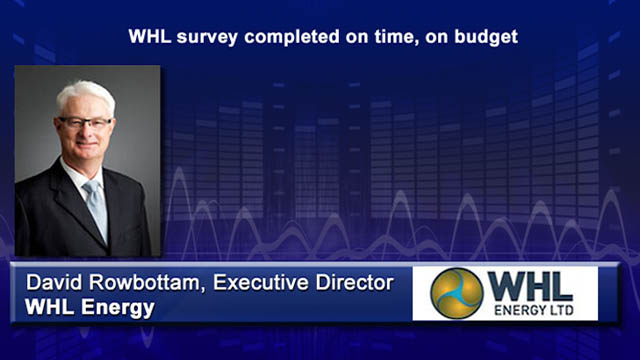 WHL survey completed on time, on budget

David Rowbottam, Executive Director
WHL Energy

WHL
ENERGY LTD